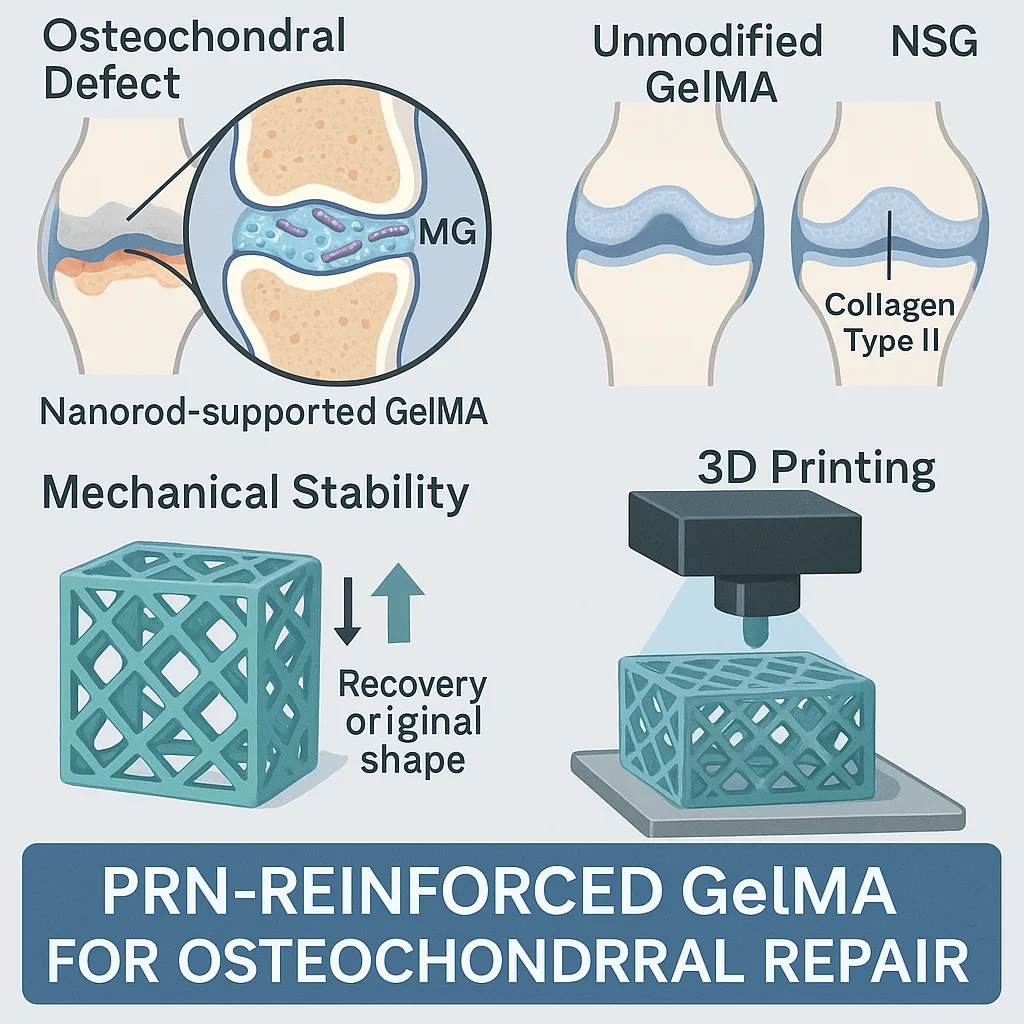 Osteochondral Defect

MG

Nanorod-supported GelMA

Unmodified GelMA

NSG

Collagen Type II

Mechanical Stability

Recovery original shape

3D Printing

PRN-REINFORCED GelMA FOR OSTEOCHONDRRAL REPAIR